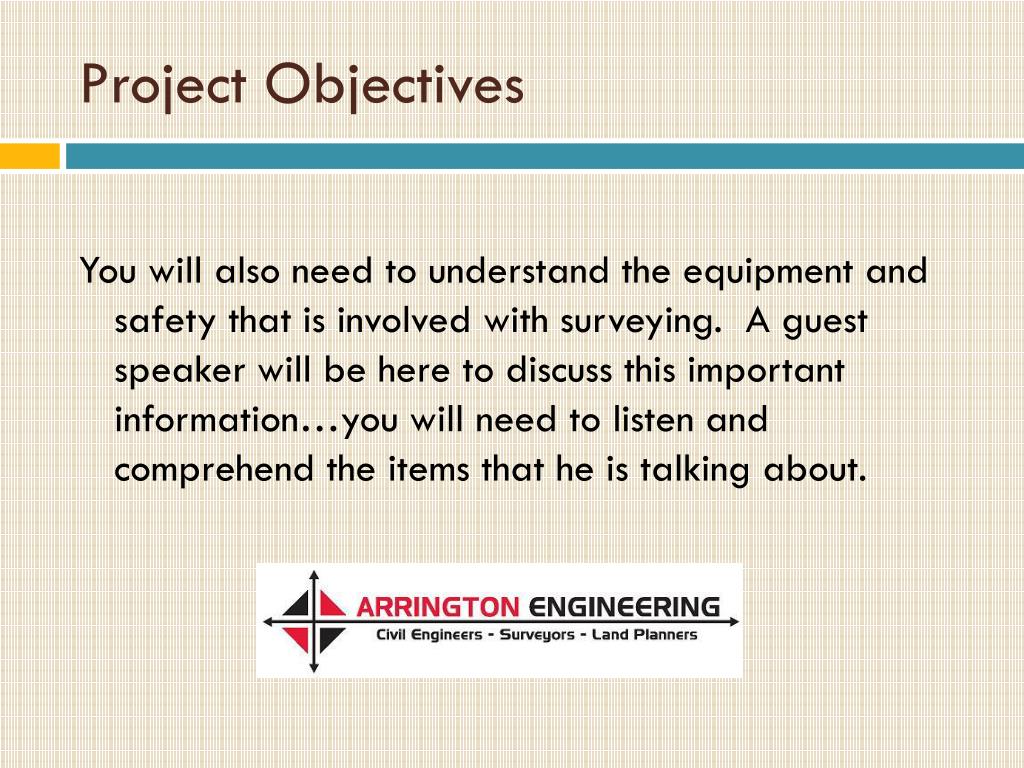 Project Objectives

You will also need to understand the equipment and safety that is involved with surveying.  A guest speaker will be here to discuss this important information…you will need to listen and comprehend the items that he is talking about.

ARRINGTON ENGINEERING
Civil Engineers - Surveyors - Land Planners